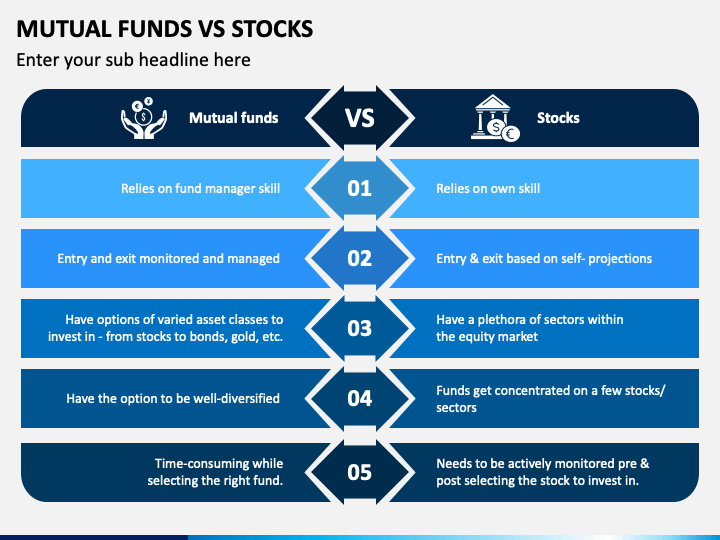 MUTUAL FUNDS VS STOCKS

Enter your sub headline here

Mutual funds

VS

Stocks

Relies on fund manager skill

01

Relies on own skill

Entry and exit monitored and managed

02

Entry & exit based on self- projections

Have options of varied asset classes to invest in - from stocks to bonds, gold, etc.

03

Have a plethora of sectors within the equity market

Have the option to be well-diversified

04

Funds get concentrated on a few stocks/ sectors

Time-consuming while selecting the right fund.

05

Needs to be actively monitored pre & post selecting the stock to invest in.